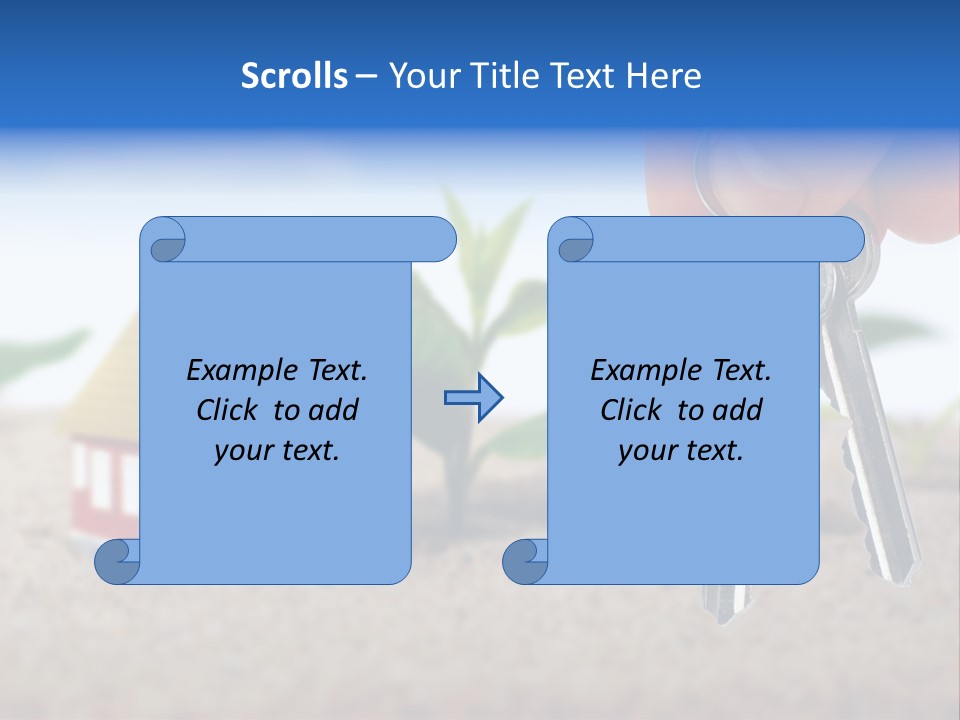 Scrolls – Your Title Text Here

Example Text. Click to add your text.

Example Text. Click to add your text.